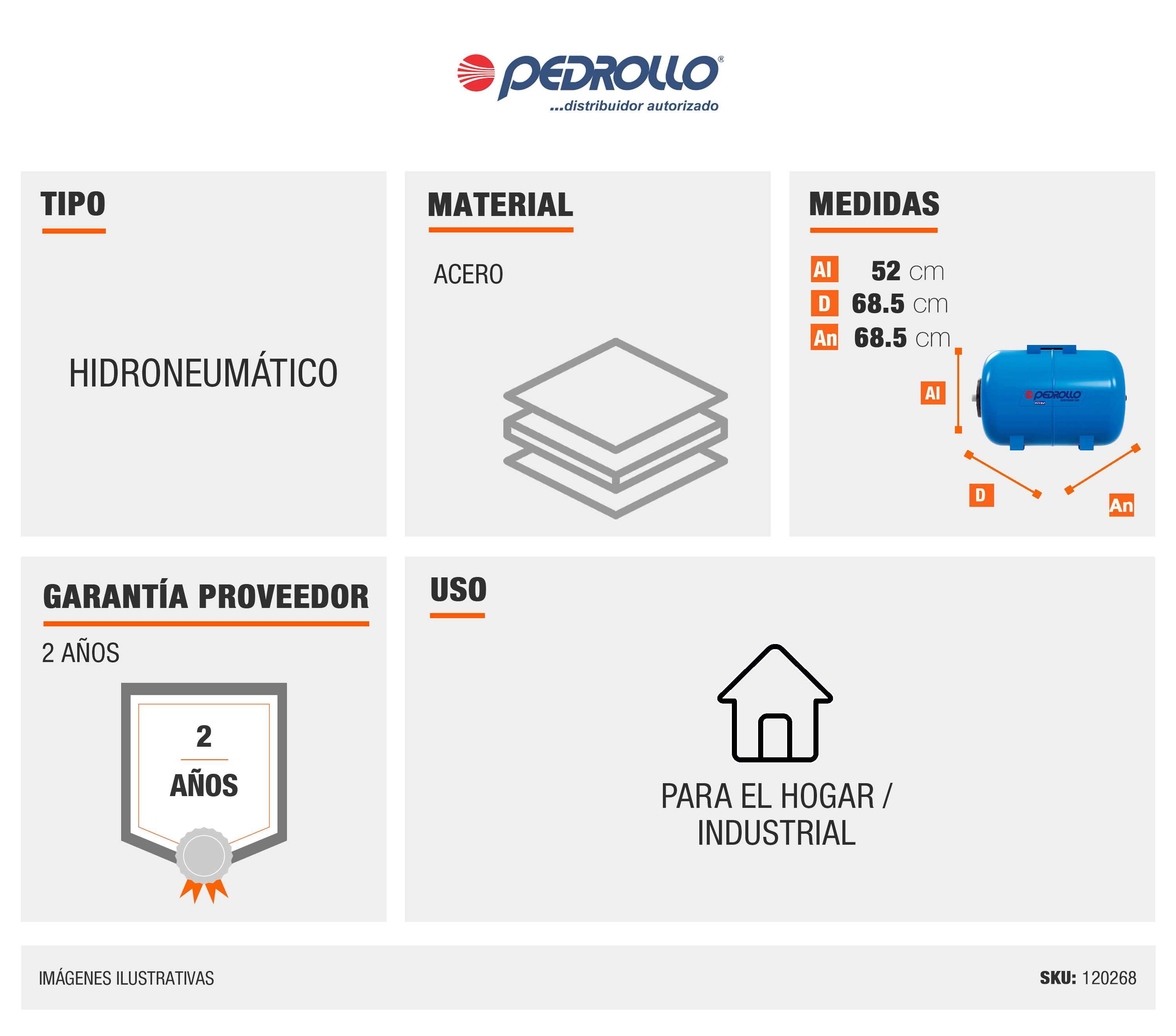 PEDROLLO®
...distribuidor autorizado

TIPO

HIDRONEUMÁTICO

MATERIAL

ACERO

MEDIDAS

Al 52 cm
D 68.5 cm
An 68.5 cm

Al
PEDROLLO
D
An

GARANTÍA PROVEEDOR

2 AÑOS

2
AÑOS

USO

PARA EL HOGAR / INDUSTRIAL

IMÁGENES ILUSTRATIVAS

SKU: 120268